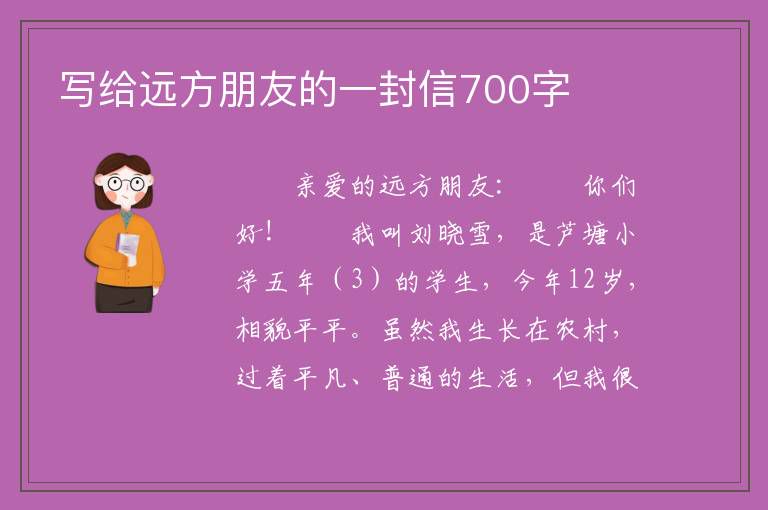 写给远方朋友的一封信700字

亲爱的远方朋友： 你们好！ 我叫刘晓雪，是芦塘小学五年（3）的学生，今年12岁，相貌平平。虽然我生长在农村，过着平凡、普通的生活，但我很